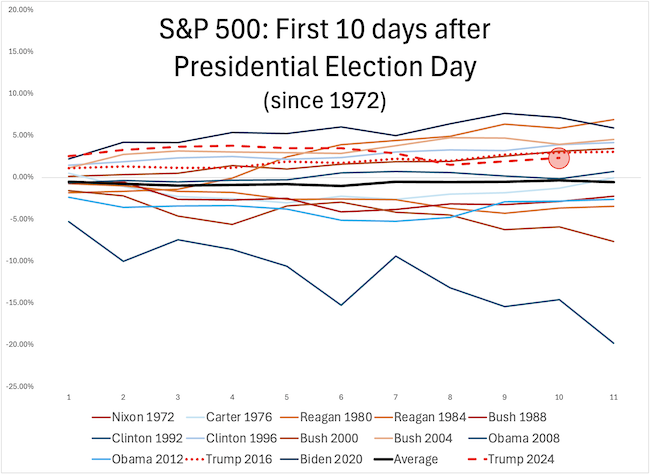 S&P 500: First 10 days after Presidential Election Day
(since 1972)

20.00%
15.00%
10.00%
5.00%
0.00%
-5.00%
-10.00%
-15.00%
-20.00%
-25.00%

1 2 3 4 5 6 7 8 9 10 11

Nixon 1972
Carter 1976
Reagan 1980
Reagan 1984
Bush 1988
Clinton 1992
Clinton 1996
Bush 2000
Bush 2004
Obama 2008
Obama 2012
Trump 2016
Biden 2020
Average
Trump 2024